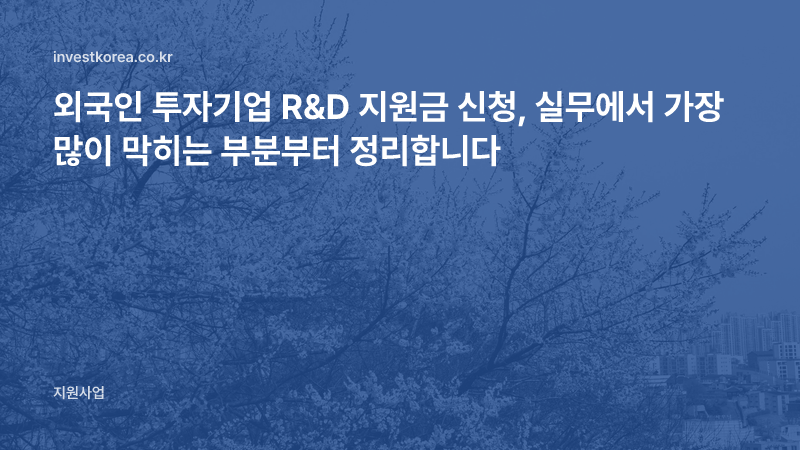 investkorea.co.kr

외국인 투자기업 R&D 지원금 신청, 실무에서 가장 많이 막히는 부분부터 정리합니다

지원사업